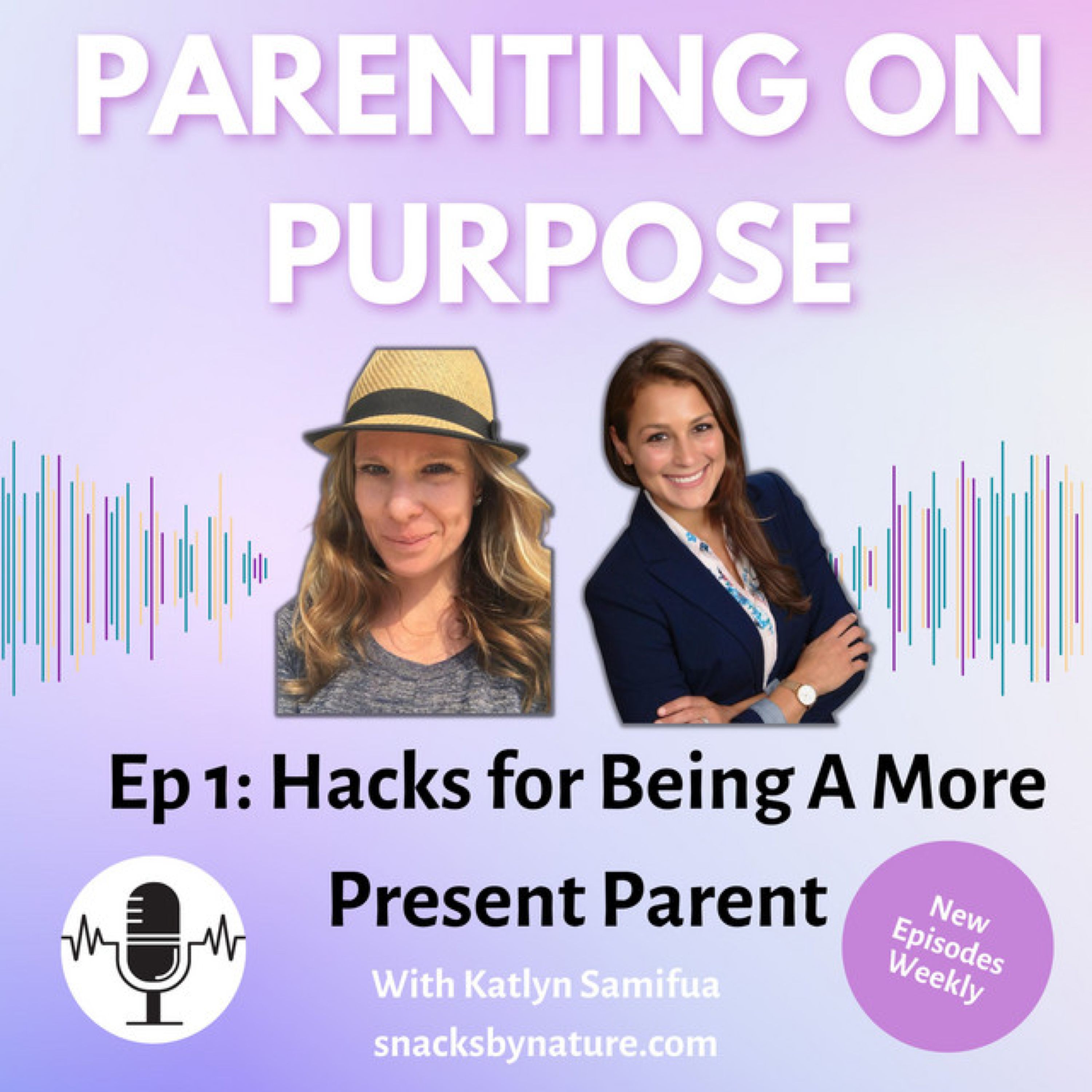 PARENTING ON PURPOSE

Ep 1: Hacks for Being A More Present Parent

New Episodes Weekly

With Katlyn Samifua

snacksbynature.com